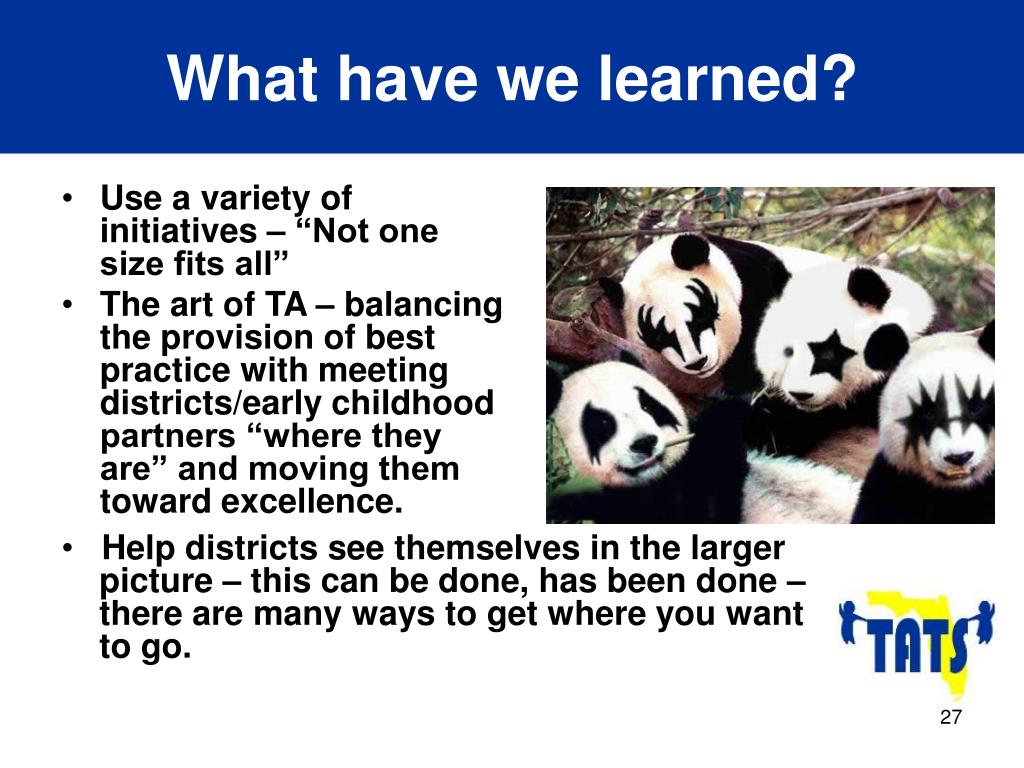 What have we learned?

• Use a variety of initiatives – “Not one size fits all”
• The art of TA – balancing the provision of best practice with meeting districts/early childhood partners “where they are” and moving them toward excellence.
• Help districts see themselves in the larger picture – this can be done, has been done – there are many ways to get where you want to go.

TATS

27